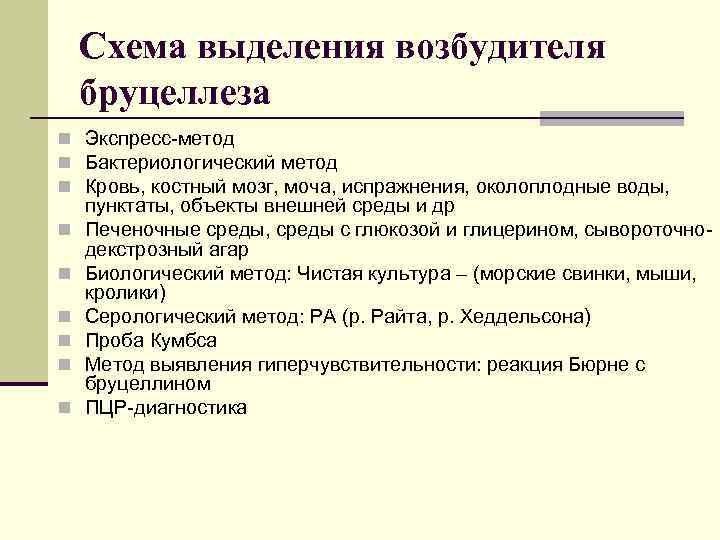 Схема выделения возбудителя бруцеллеза

Экспресс-метод
Бактериологический метод
Кровь, костный мозг, моча, испражнения, околоплодные воды, пунктаты, объекты внешней среды и др
Печеночные среды, среды с глюкозой и глицерином, сывороточно-декстрозный агар
Биологический метод: Чистая культура – (морские свинки, мыши, кролики)
Серологический метод: РА (р. Райта, р. Хеддельсона)
Проба Кумбса
Метод выявления гиперчувствительности: реакция Бюрне с бруцеллином
ПЦР-диагностика